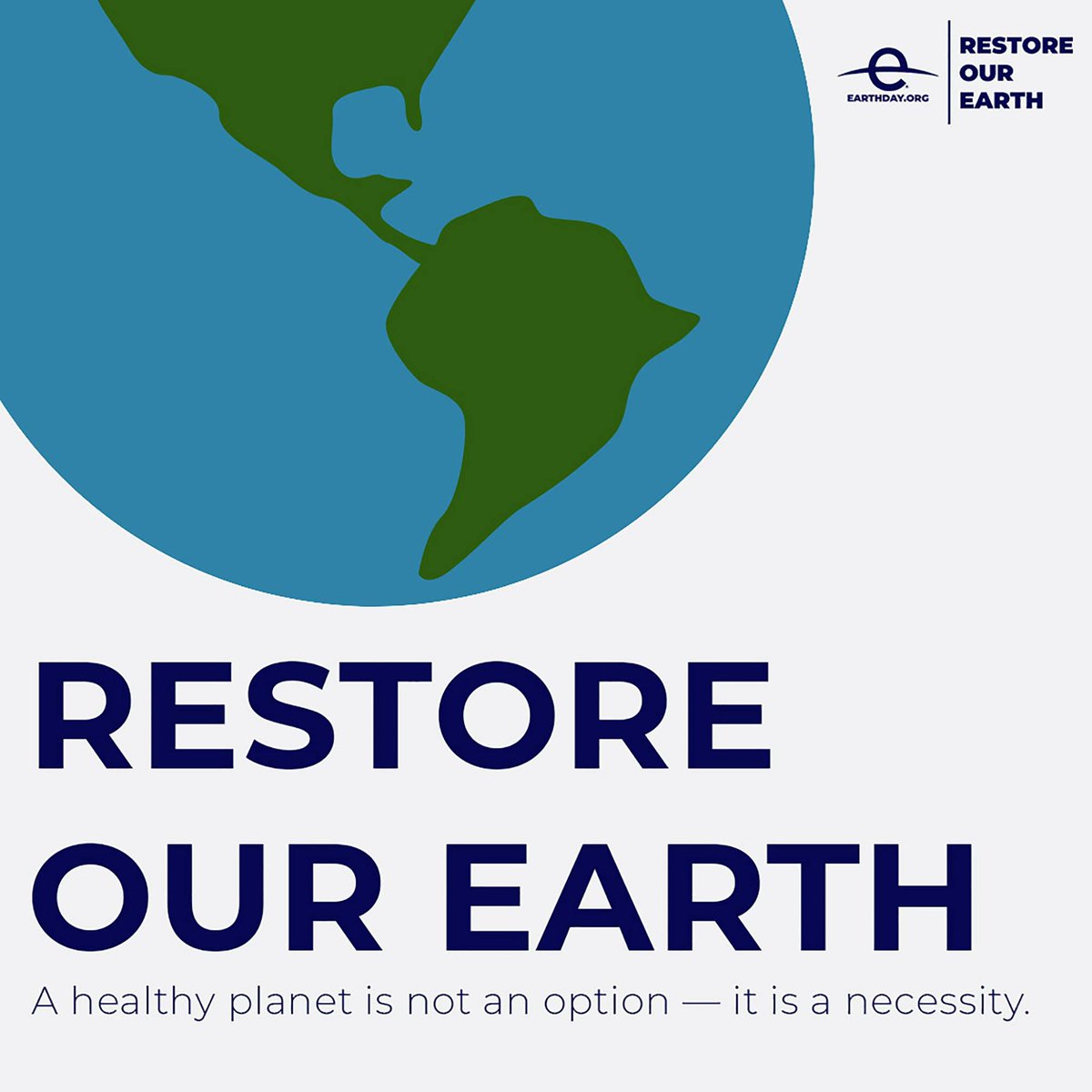 e
EARTHDAY.ORG

RESTORE
OUR
EARTH

RESTORE
OUR EARTH

A healthy planet is not an option — it is a necessity.